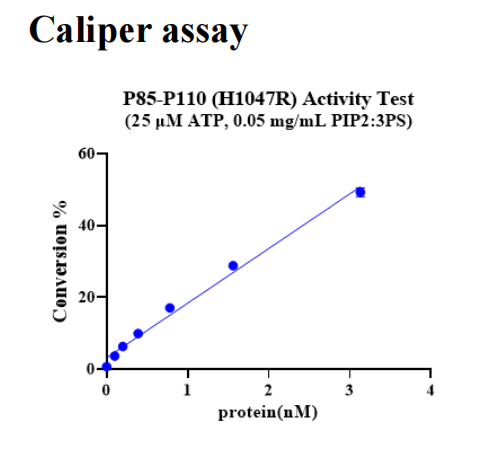 Caliper assay

P85-P110 (H1047R) Activity Test
(25 μM ATP, 0.05 mg/mL PIP2:3PS)

Conversion %

60
40
20
0

0
1
2
3
4

protein(nM)